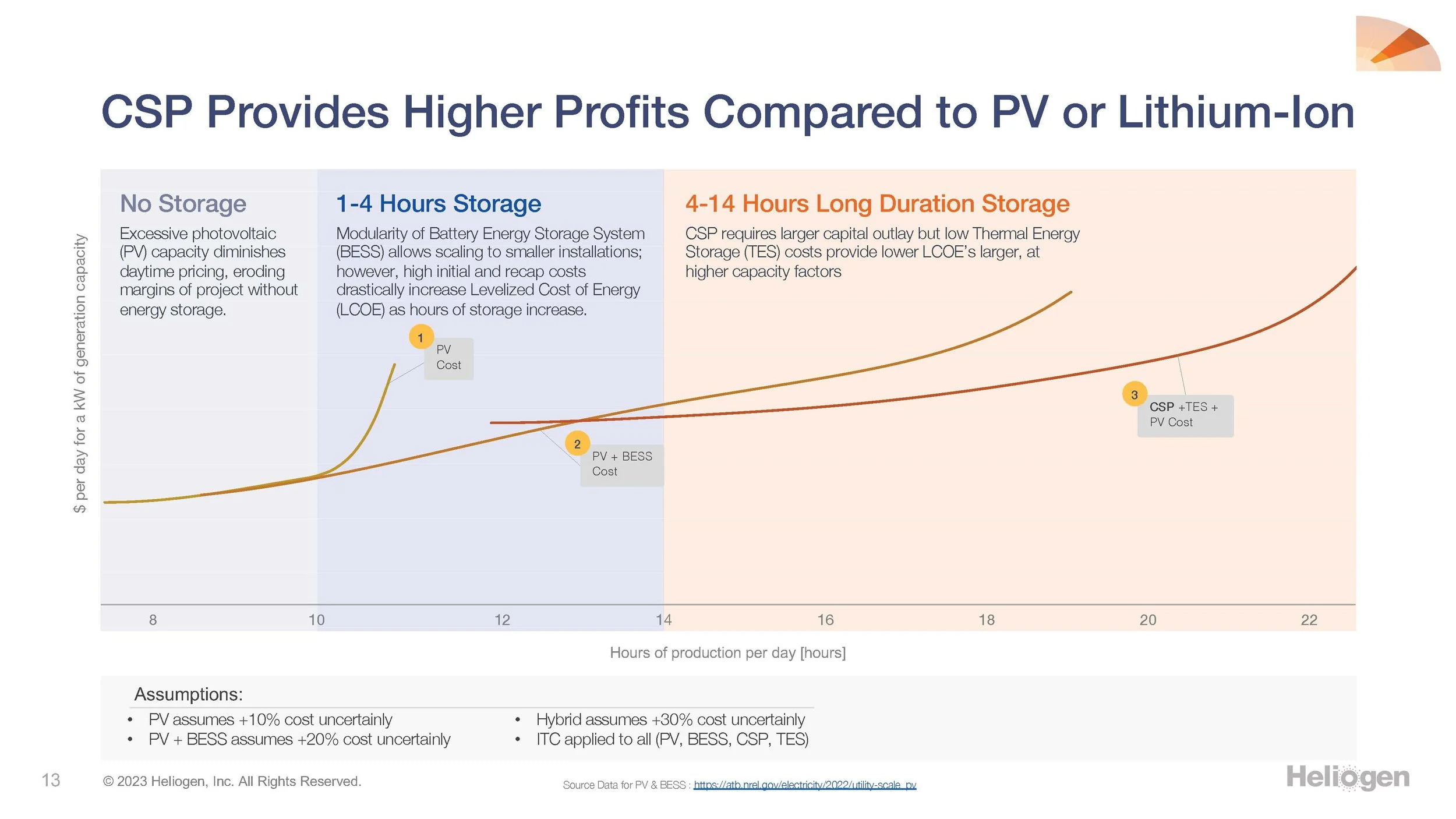 CSP Provides Higher Profits Compared to PV or Lithium-Ion

No Storage
Excessive photovoltaic (PV) capacity diminishes daytime pricing, eroding margins of project without energy storage.

1-4 Hours Storage
Modularity of Battery Energy Storage System (BESS) allows scaling to smaller installations; however, high initial and recap costs drastically increase Levelized Cost of Energy (LCOE) as hours of storage increase.

4-14 Hours Long Duration Storage
CSP requires larger capital outlay but low Thermal Energy Storage (TES) costs provide lower LCOE's larger, at higher capacity factors

$ per day for a kW of generation capacity

1 PV Cost
2 PV + BESS Cost
3 CSP +TES + PV Cost

8 10 12 14 16 18 20 22

Hours of production per day [hours]

Assumptions:
• PV assumes +10% cost uncertainly
• PV + BESS assumes +20% cost uncertainly
• Hybrid assumes +30% cost uncertainly
• ITC applied to all (PV, BESS, CSP, TES)

13 © 2023 Heliogen, Inc. All Rights Reserved.
Source Data for PV & BESS : https://atb.nrel.gov/electricity/2022/utility-scale_pv
Heliogen